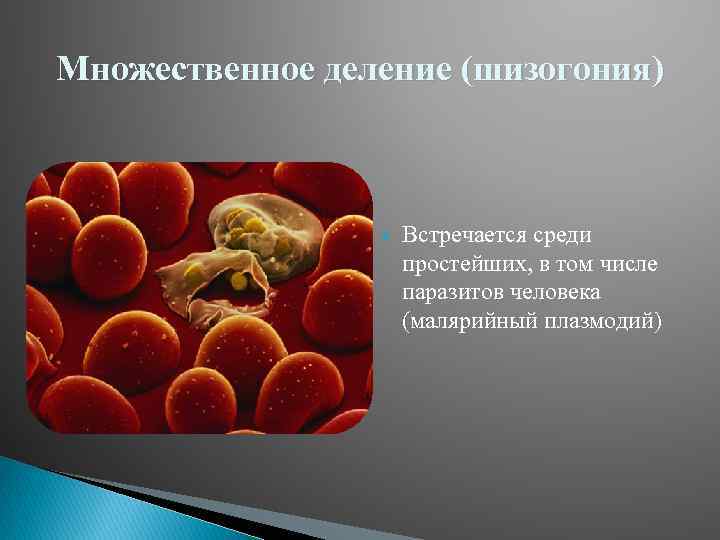 Множественное деление (шизогония)

Встречается среди простейших, в том числе паразитов человека (малярийный плазмодий)